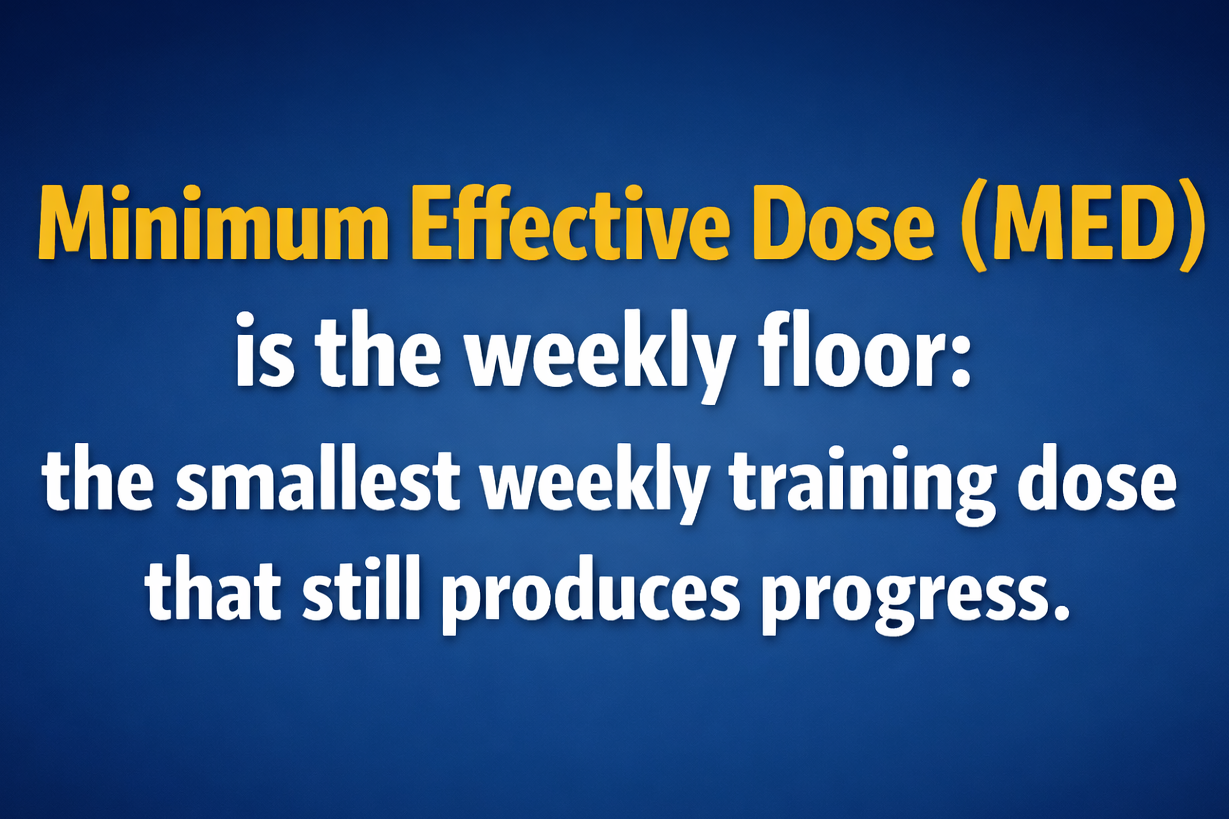 Minimum Effective Dose (MED) is the weekly floor: the smallest weekly training dose that still produces progress.